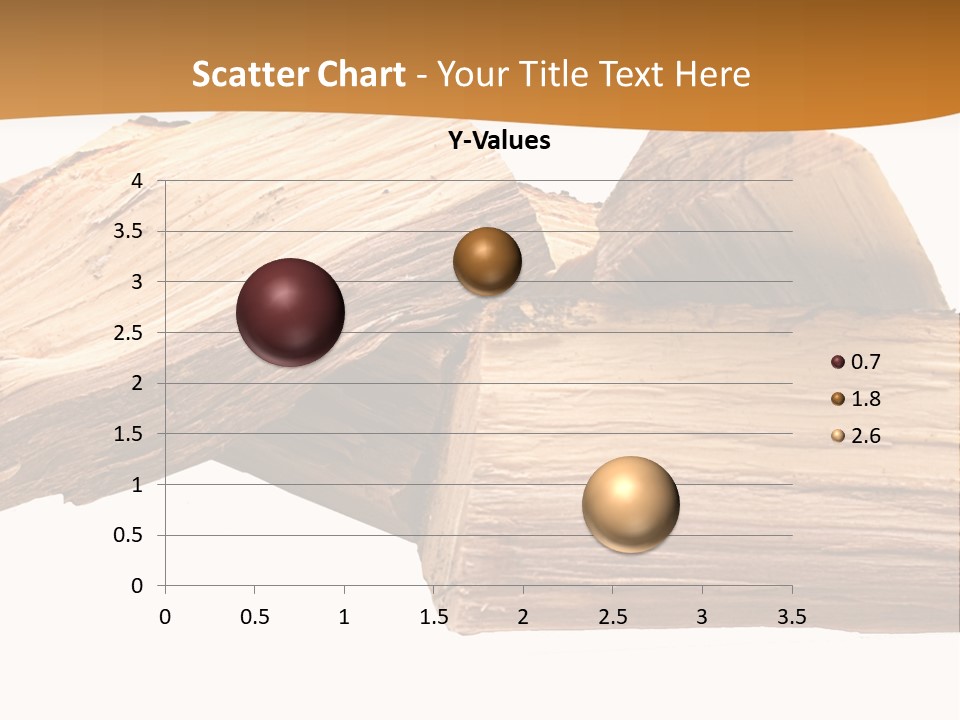 Scatter Chart - Your Title Text Here

Y-Values

4
3.5
3
2.5
2
1.5
1
0.5
0

0 0.5 1 1.5 2 2.5 3 3.5

0.7
1.8
2.6